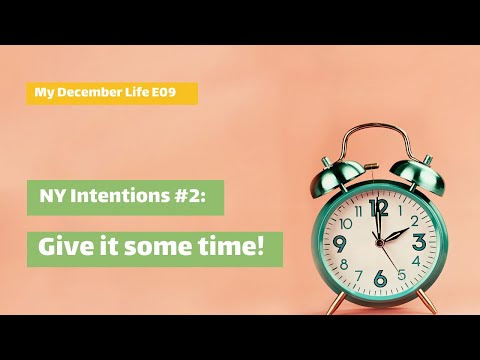 My December Life E09

NY Intentions #2:

Give it some time!

12
1
2
3
4
5
6
7
8
9
10
11